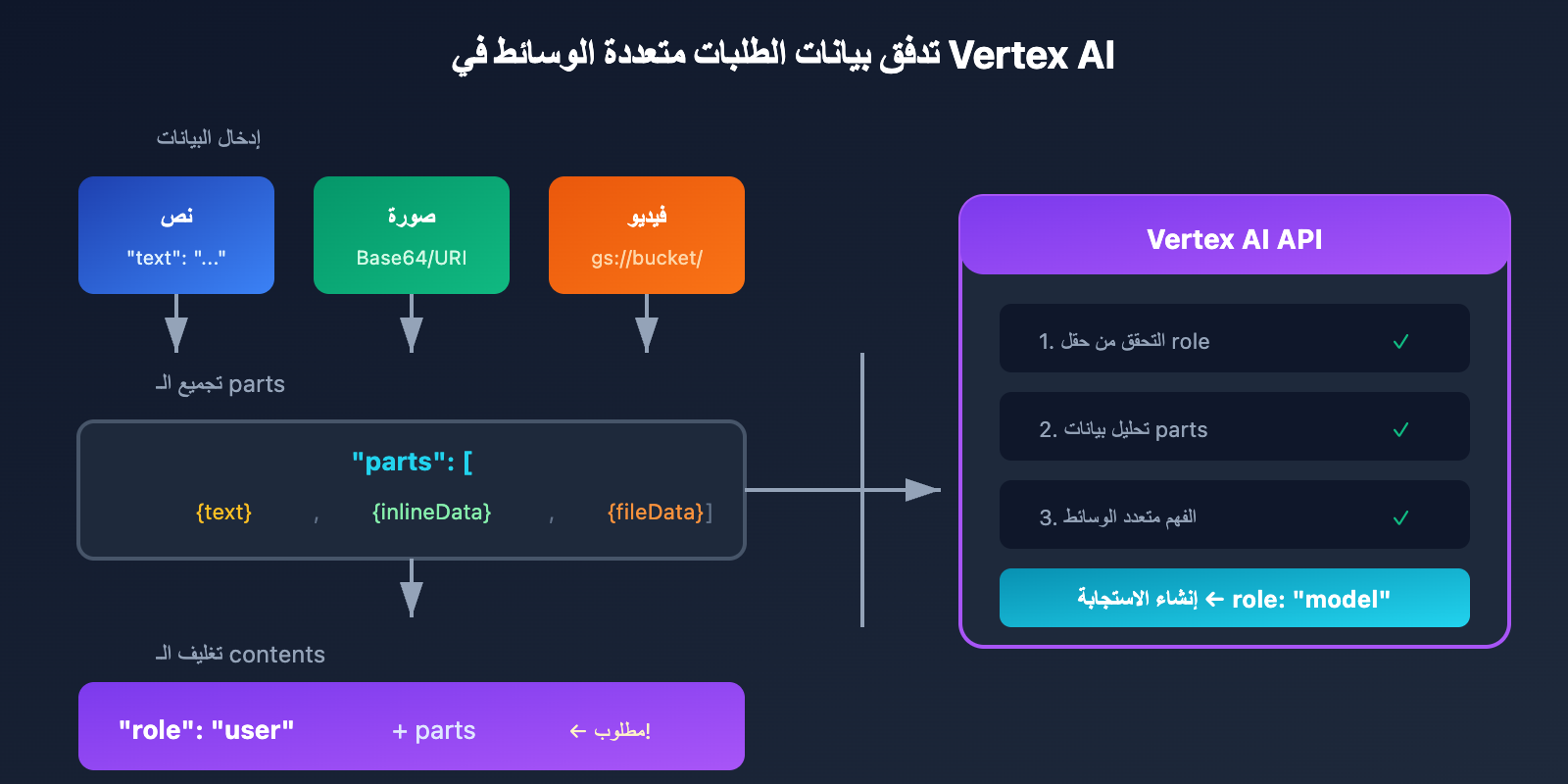 تدفق بيانات الطلبات متعددة الوسائط في Vertex AI

إدخال البيانات

نص
"text": "..."

صورة
Base64/URI

فيديو
gs://bucket/

تجميع الـ parts

"parts": [
{text} , {inlineData} , {fileData}]

تغليف الـ contents

"role": "user" + parts ← مطلوب!

Vertex AI API

1. التحقق من حقل role ✓

2. تحليل بيانات parts ✓

3. الفهم متعدد الوسائط ✓

إنشاء الاستجابة ← role: "model"